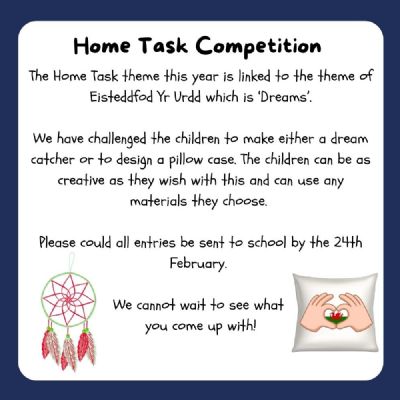 Home Task Competition

The Home Task theme this year is linked to the theme of Eisteddfod Yr Urdd which is 'Dreams'.

We have challenged the children to make either a dream catcher or to design a pillow case. The children can be as creative as they wish with this and can use any materials they choose.

Please could all entries be sent to school by the 24th February.

We cannot wait to see what you come up with!